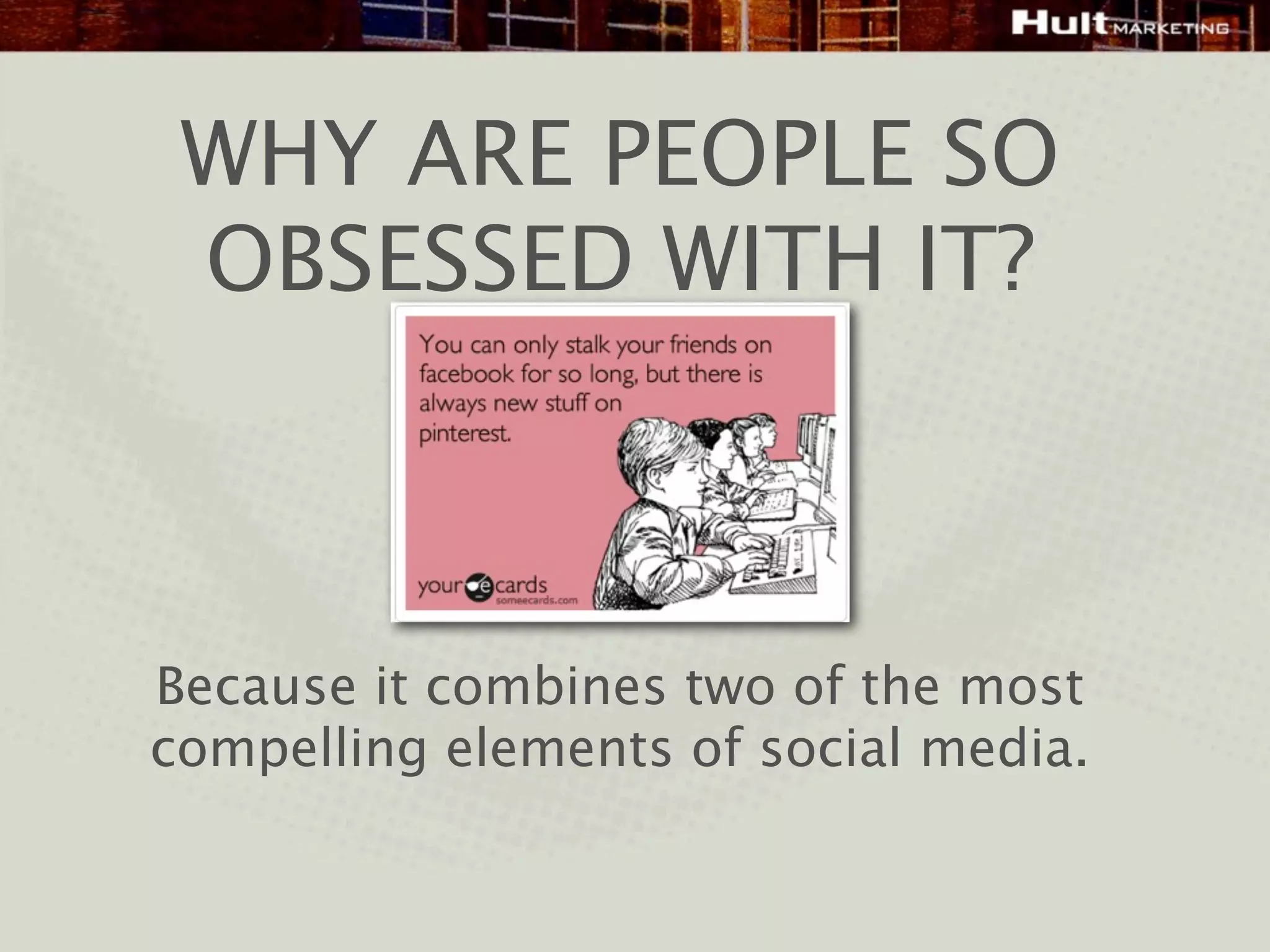 Hult MARKETING

WHY ARE PEOPLE SO OBSESSED WITH IT?

You can only stalk your friends on facebook for so long, but there is always new stuff on pinterest.

your e cards
someecards.com

Because it combines two of the most compelling elements of social media.